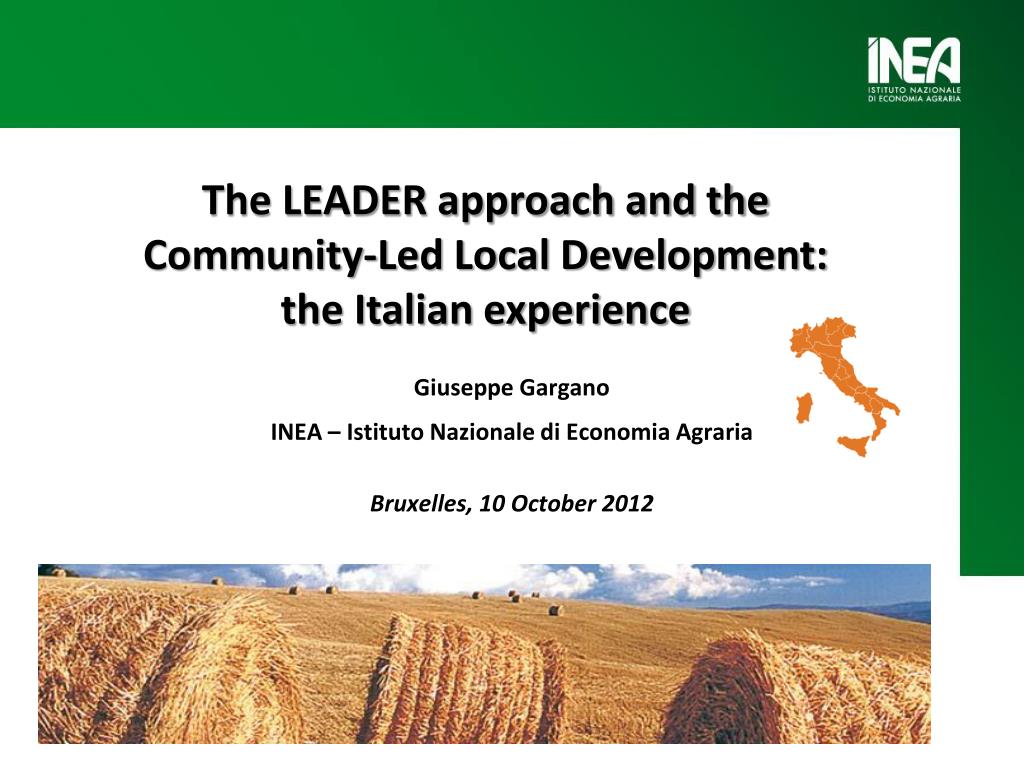 INEA
ISTITUTO NAZIONALE
DI ECONOMIA AGRARIA

The LEADER approach and the Community-Led Local Development: the Italian experience

Giuseppe Gargano

INEA – Istituto Nazionale di Economia Agraria

Bruxelles, 10 October 2012